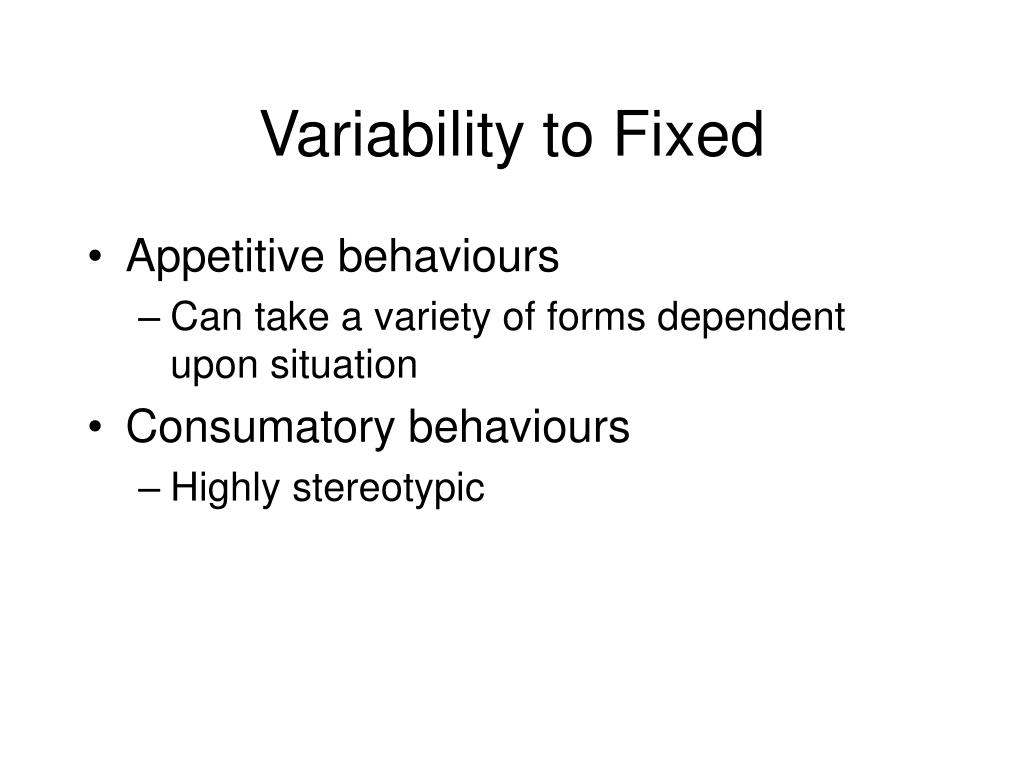 Variability to Fixed

• Appetitive behaviours
– Can take a variety of forms dependent upon situation
• Consumatory behaviours
– Highly stereotypic